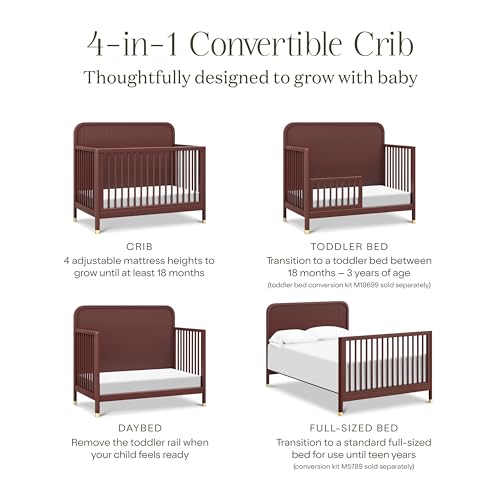 4-in-1 Convertible Crib
Thoughtfully designed to grow with baby

CRIB
4 adjustable mattress heights to grow until at least 18 months

TODDLER BED
Transition to a toddler bed between 18 months – 3 years of age
(toddler bed conversion kit M19699 sold separately)

DAYBED
Remove the toddler rail when your child feels ready

FULL-SIZED BED
Transition to a standard full-sized bed for use until teen years
(conversion kit M5789 sold separately)